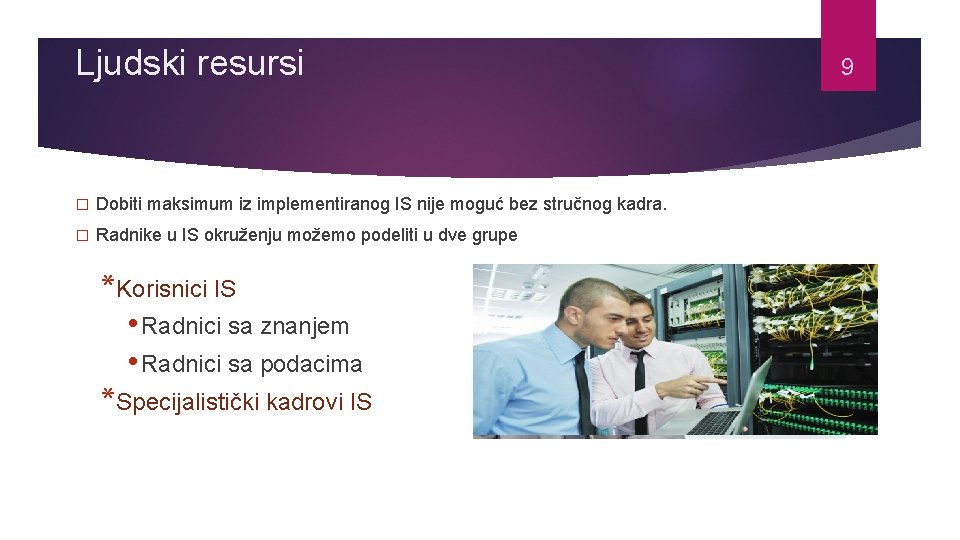 Ljudski resursi

9

□ Dobiti maksimum iz implementiranog IS nije moguć bez stručnog kadra.

□ Radnike u IS okruženju možemo podeliti u dve grupe

*Korisnici IS

•Radnici sa znanjem

•Radnici sa podacima

*Specijalistički kadrovi IS